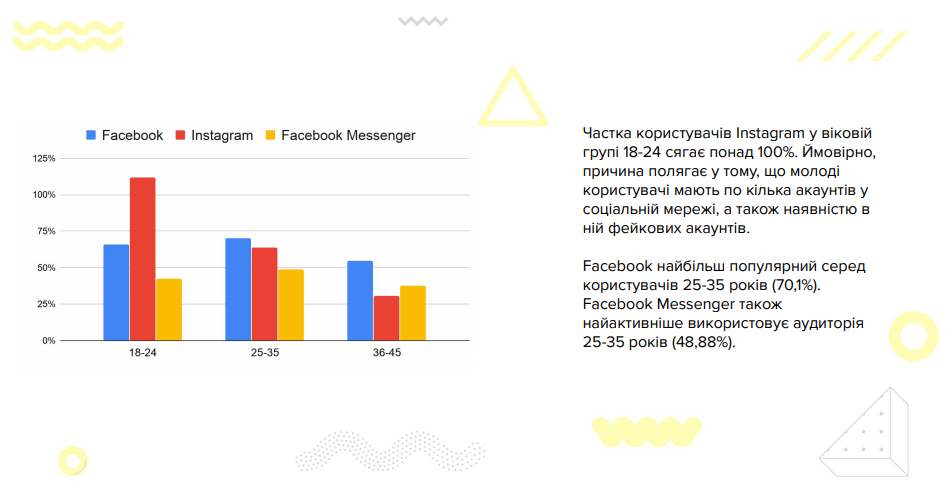 Facebook Instagram Facebook Messenger

125%
100%
75%
50%
25%
0%

18-24
25-35
36-45

Частка користувачів Instagram у віковій групі 18-24 сягає понад 100%. Ймовірно, причина полягає у тому, що молоді користувачі мають по кілька акаунтів у соціальній мережі, а також наявністю в ній фейкових акаунтів.

Facebook найбільш популярний серед користувачів 25-35 років (70,1%). Facebook Messenger також найактивніше використовує аудиторія 25-35 років (48,88%).